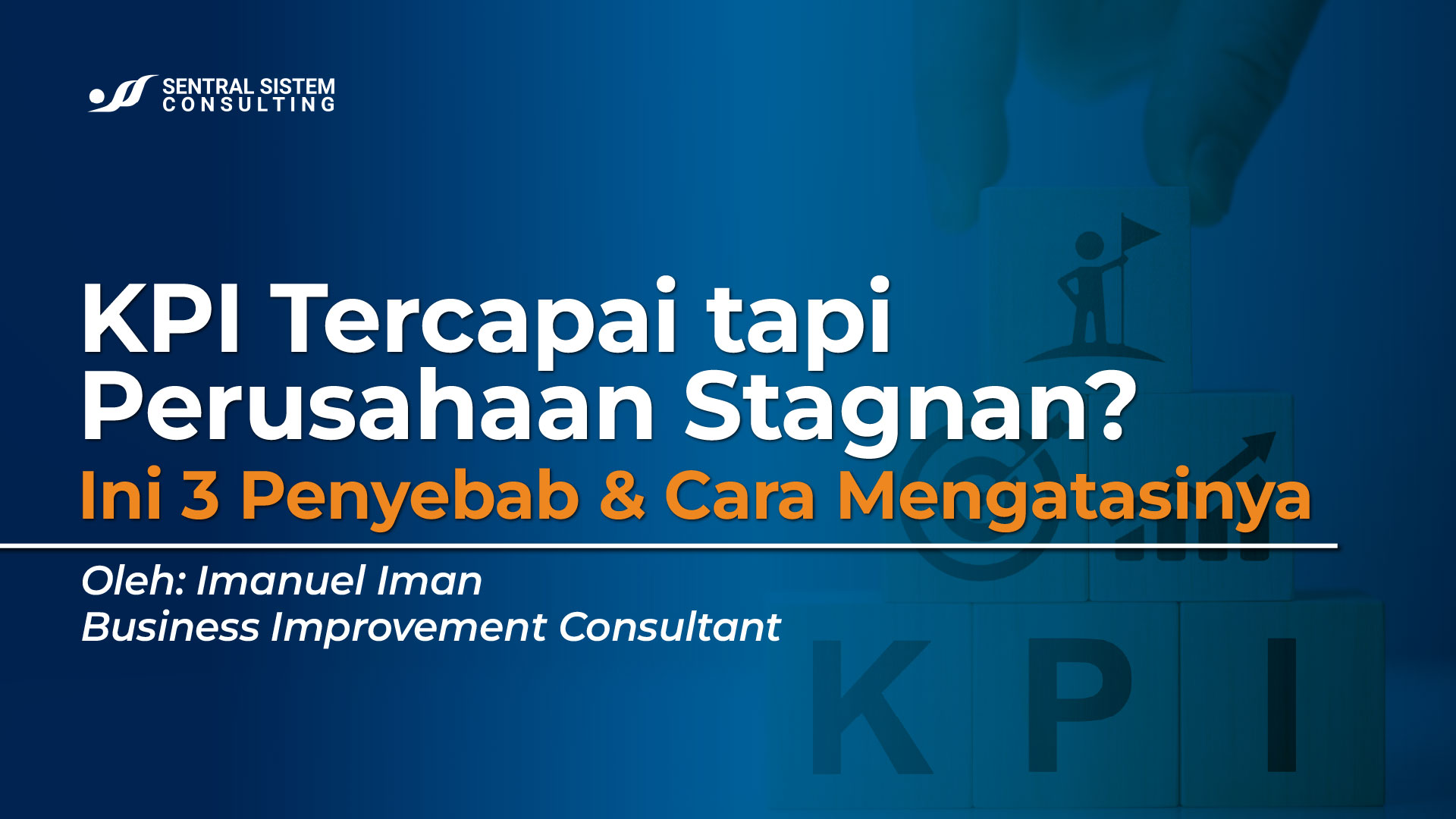 SENTRAL SISTEM
CONSULTING

KPI Tercapai tapi Perusahaan Stagnan?

Ini 3 Penyebab & Cara Mengatasinya

Oleh: Imanuel Iman
Business Improvement Consultant

K P I